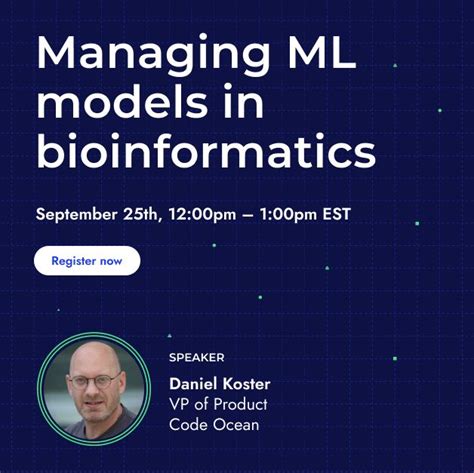 Managing ML models in bioinformatics

September 25th, 12:00pm – 1:00pm EST

Register now

SPEAKER

Daniel Koster
VP of Product
Code Ocean